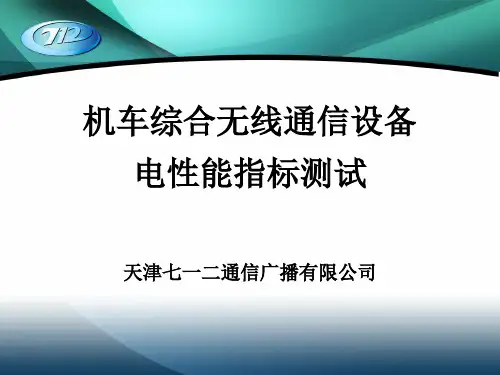 712

机车综合无线通信设备
电性能指标测试

天津七一二通信广播有限公司